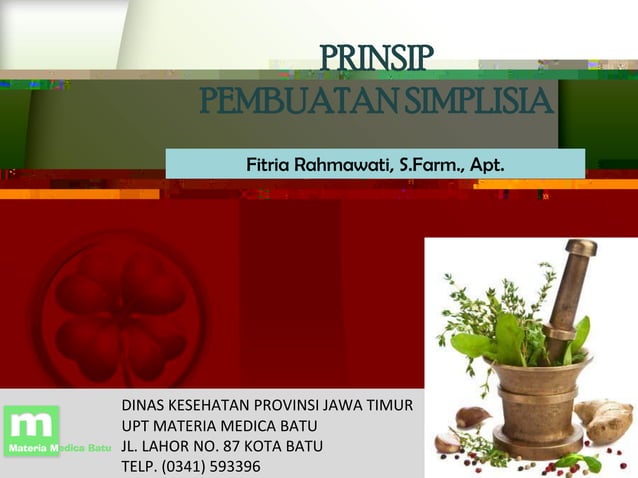 PRINSIP
PEMBUATAN SIMPLISIA

Fitria Rahmawati, S.Farm., Apt.

m
Materia Medica Batu

DINAS KESEHATAN PROVINSI JAWA TIMUR
UPT MATERIA MEDICA BATU
JL. LAHOR NO. 87 KOTA BATU
TELP. (0341) 593396